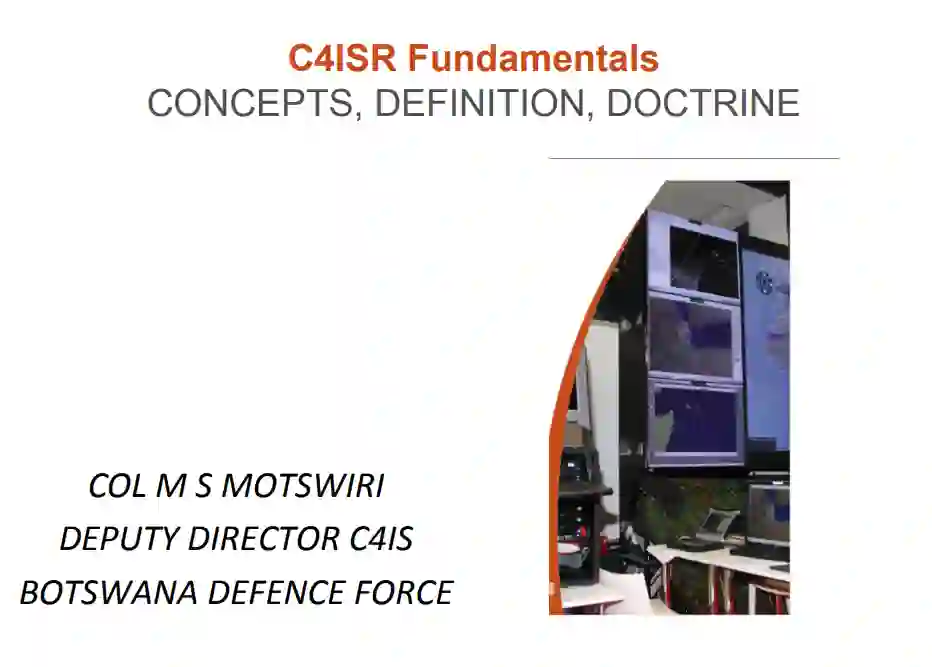 C4ISR Fundamentals
CONCEPTS, DEFINITION, DOCTRINE

COL M S MOTSWIRI
DEPUTY DIRECTOR C4IS
BOTSWANA DEFENCE FORCE